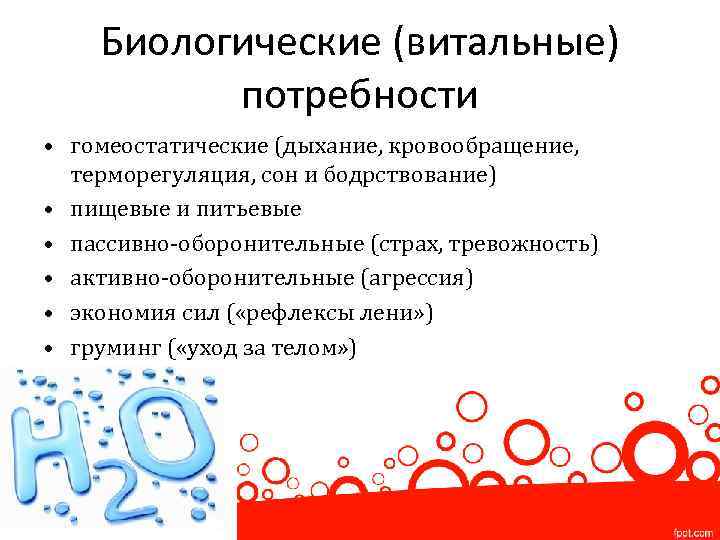 Биологические (витальные) потребности

• гомеостатические (дыхание, кровообращение, терморегуляция, сон и бодрствование)
• пищевые и питьевые
• пассивно-оборонительные (страх, тревожность)
• активно-оборонительные (агрессия)
• экономия сил («рефлексы лени»)
• груминг («уход за телом»)

$H_2O$

fppt.com